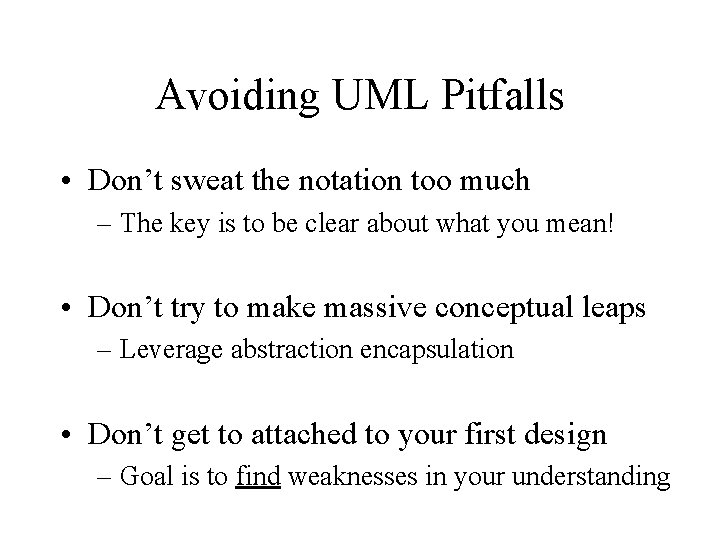 Avoiding UML Pitfalls

• Don’t sweat the notation too much
– The key is to be clear about what you mean!

• Don’t try to make massive conceptual leaps
– Leverage abstraction encapsulation

• Don’t get to attached to your first design
– Goal is to find weaknesses in your understanding